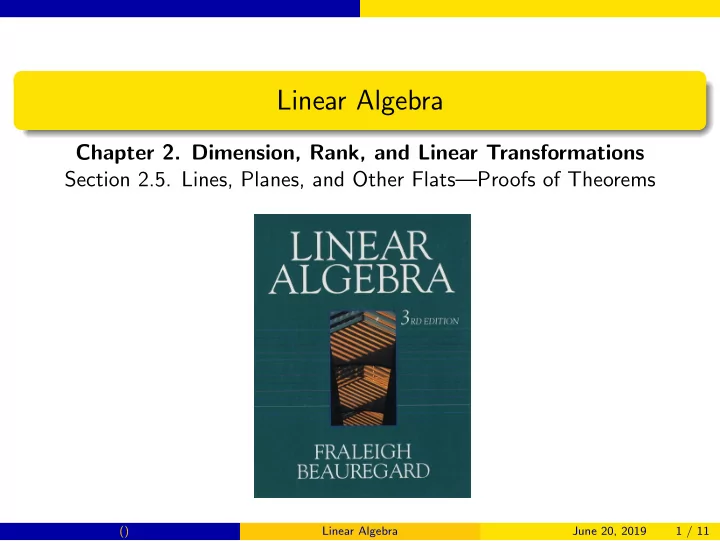 Linear Algebra

**Chapter 2. Dimension, Rank, and Linear Transformations**
Section 2.5. Lines, Planes, and Other Flats—Proofs of Theorems

LINEAR ALGEBRA

3RD EDITION

FRALEIGH
BEAUREGARD

() Linear Algebra June 20, 2019 1 / 11